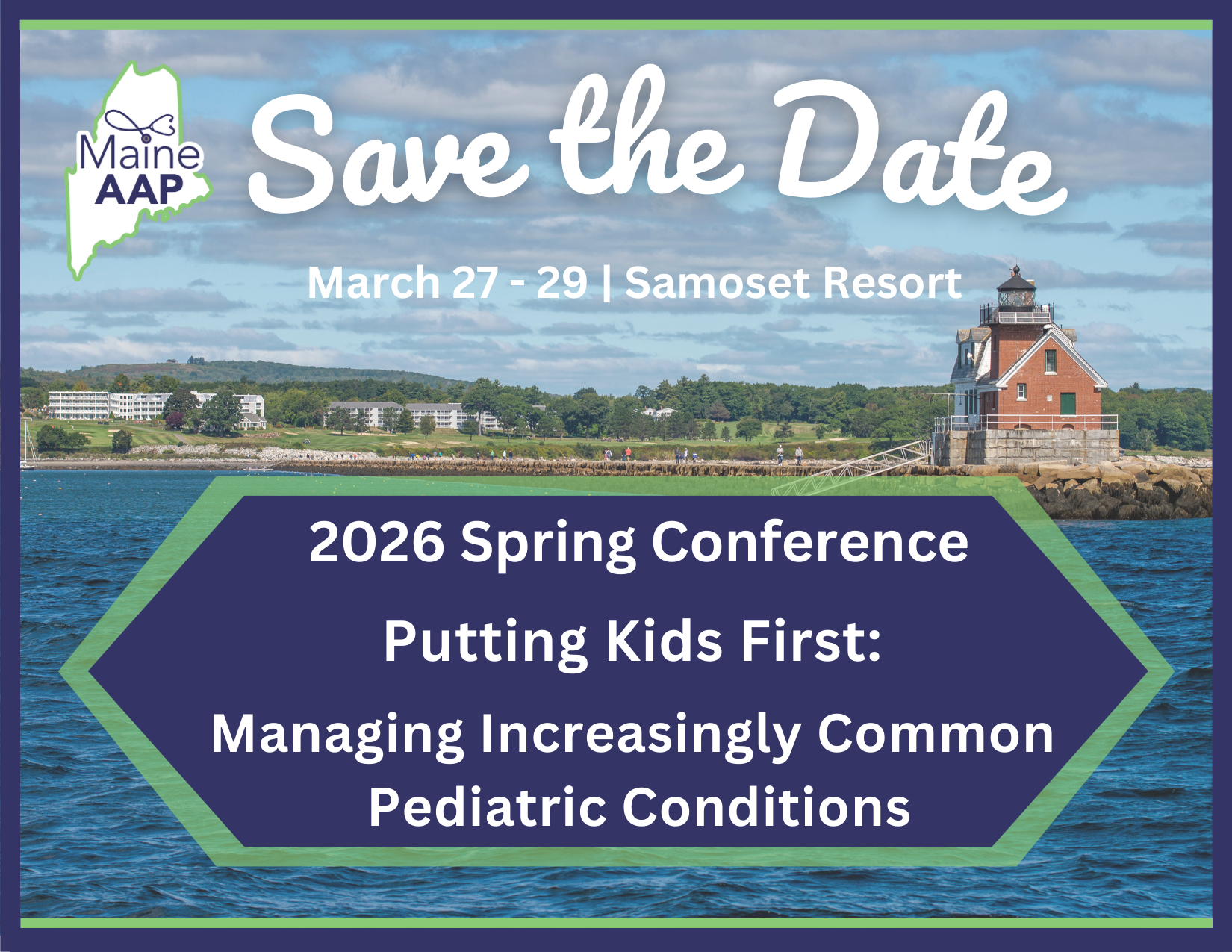 Maine AAP

Save the Date

March 27 - 29 | Samoset Resort

2026 Spring Conference

Putting Kids First:

Managing Increasingly Common Pediatric Conditions